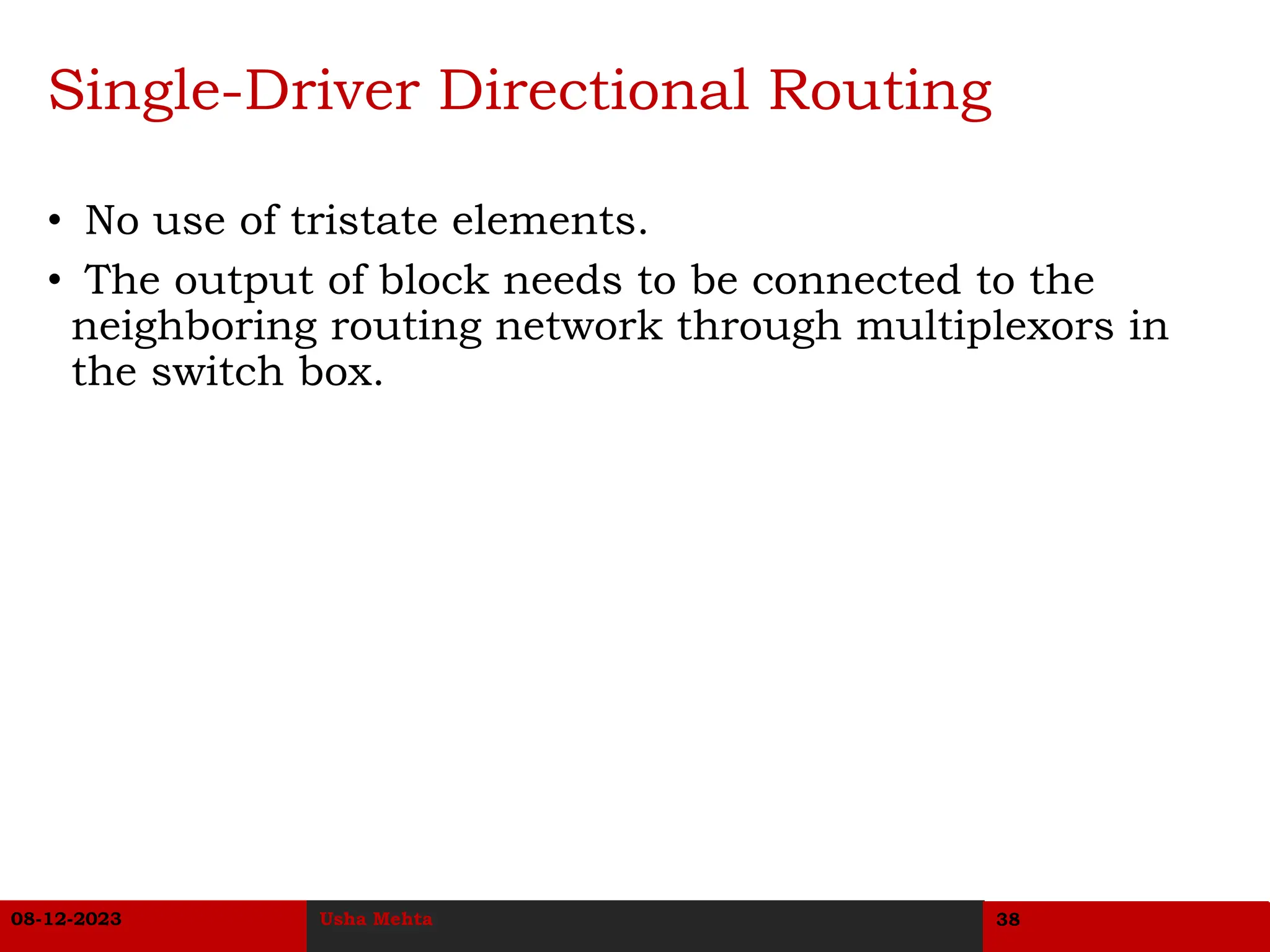 Single-Driver Directional Routing

• No use of tristate elements.
• The output of block needs to be connected to the neighboring routing network through multiplexors in the switch box.

08-12-2023 Usha Mehta 38